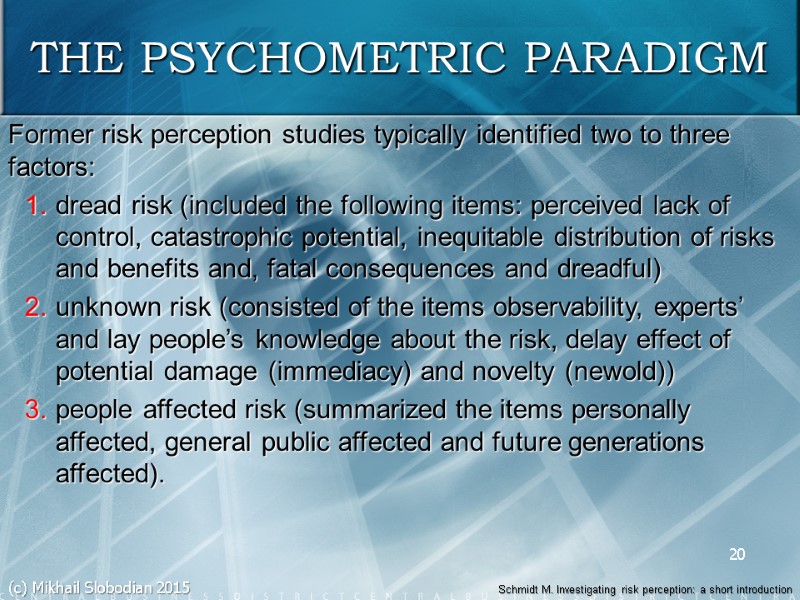 THE PSYCHOMETRIC PARADIGM

Former risk perception studies typically identified two to three factors:

1. dread risk (included the following items: perceived lack of control, catastrophic potential, inequitable distribution of risks and benefits and, fatal consequences and dreadful)
2. unknown risk (consisted of the items observability, experts' and lay people's knowledge about the risk, delay effect of potential damage (immediacy) and novelty (newold))
3. people affected risk (summarized the items personally affected, general public affected and future generations affected).

20

(c) Mikhail Slobodian 2015

Schmidt M. Investigating risk perception: a short introduction